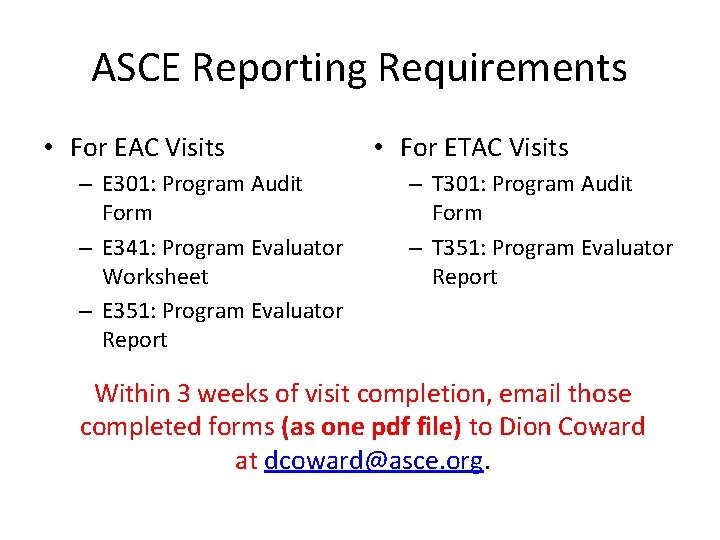 ASCE Reporting Requirements

• For EAC Visits
– E301: Program Audit Form
– E341: Program Evaluator Worksheet
– E351: Program Evaluator Report

• For ETAC Visits
– T301: Program Audit Form
– T351: Program Evaluator Report

Within 3 weeks of visit completion, email those completed forms (as one pdf file) to Dion Coward at dcoward@asce.org.